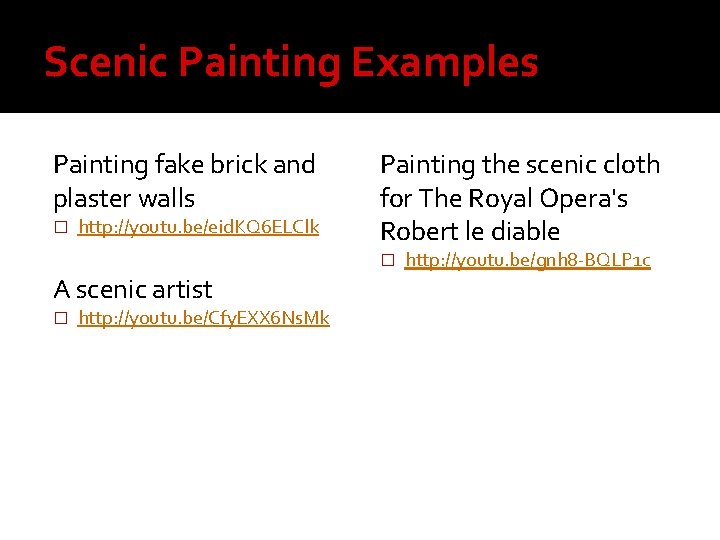 Scenic Painting Examples

Painting fake brick and plaster walls

□ http://youtu.be/eidKQ6ELClk

A scenic artist

□ http://youtu.be/CfyEXX6NsMk

Painting the scenic cloth for The Royal Opera's Robert le diable

□ http://youtu.be/gnh8-BQLP1c